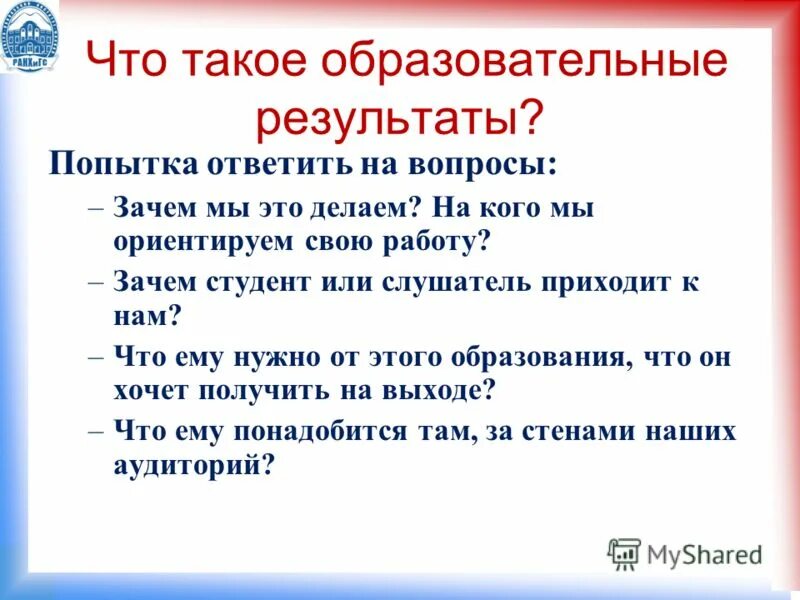 РАНХиГС

Что такое образовательные результаты?

Попытка ответить на вопросы:

– Зачем мы это делаем? На кого мы ориентируем свою работу?

– Зачем студент или слушатель приходит к нам?

– Что ему нужно от этого образования, что он хочет получить на выходе?

– Что ему понадобится там, за стенами наших аудиторий?

MyShared